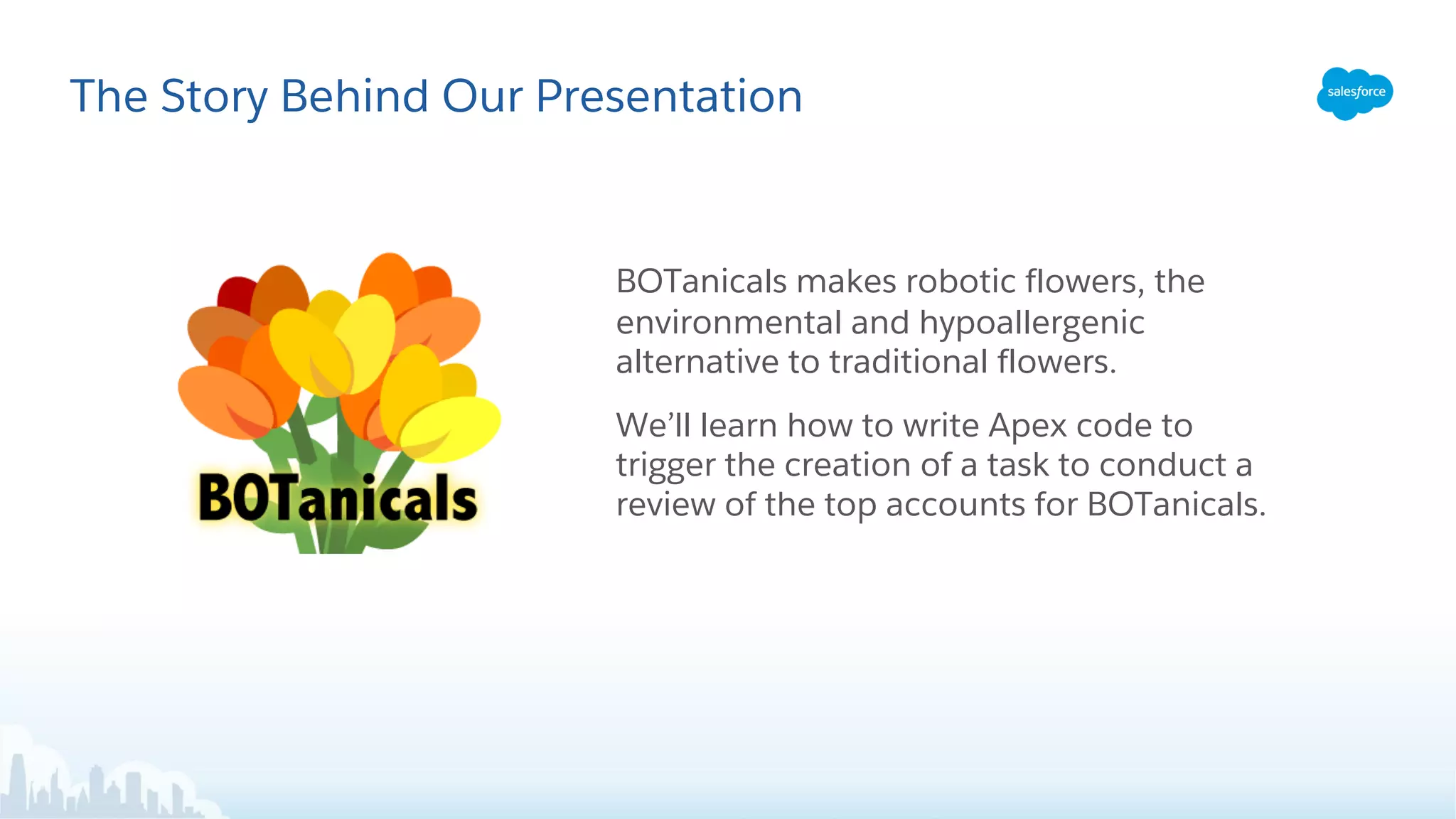 The Story Behind Our Presentation

salesforce

BOTanicals

BOTanicals makes robotic flowers, the environmental and hypoallergenic alternative to traditional flowers.

We'll learn how to write Apex code to trigger the creation of a task to conduct a review of the top accounts for BOTanicals.